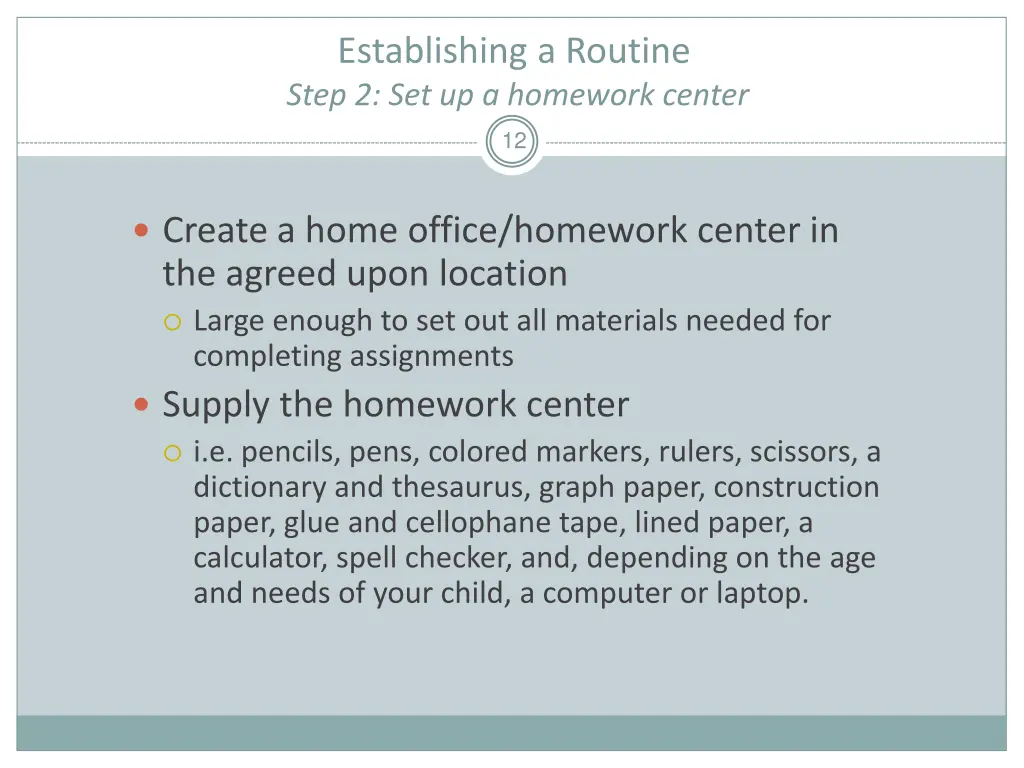 Establishing a Routine
Step 2: Set up a homework center

12

Create a home office/homework center in the agreed upon location

Large enough to set out all materials needed for completing assignments

Supply the homework center

i.e. pencils, pens, colored markers, rulers, scissors, a dictionary and thesaurus, graph paper, construction paper, glue and cellophane tape, lined paper, a calculator, spell checker, and, depending on the age and needs of your child, a computer or laptop.